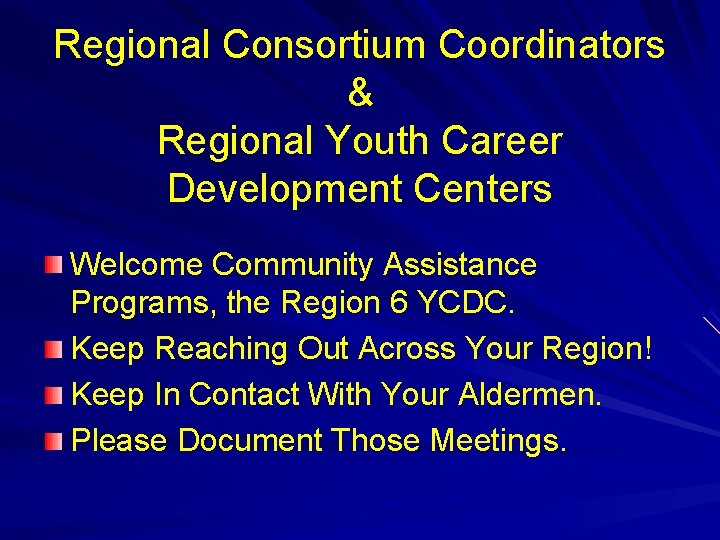 Regional Consortium Coordinators
&
Regional Youth Career Development Centers

Welcome Community Assistance Programs, the Region 6 YCDC.

Keep Reaching Out Across Your Region!

Keep In Contact With Your Aldermen.

Please Document Those Meetings.